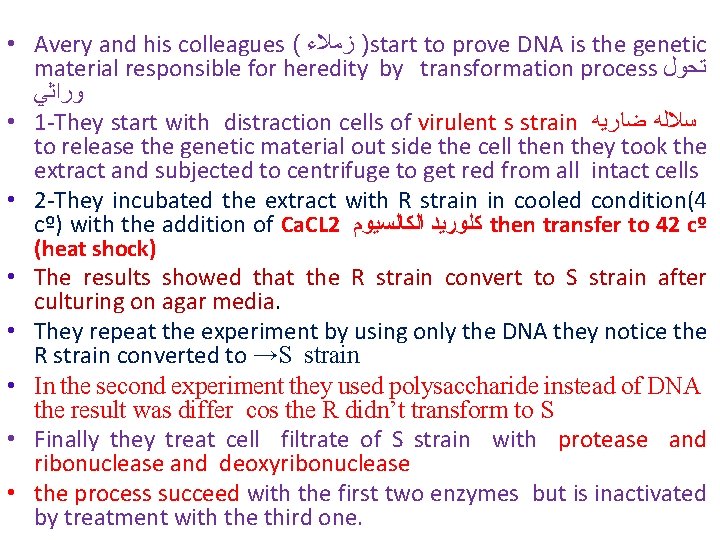 • Avery and his colleagues ( زملاء )start to prove DNA is the genetic material responsible for heredity by transformation process تحول وراثي

• 1-They start with distraction cells of virulent s strain سلاله ضاريه to release the genetic material out side the cell then they took the extract and subjected to centrifuge to get red from all intact cells

• 2-They incubated the extract with R strain in cooled condition(4 cº) with the addition of CaCL2 كلوريد الكالسيوم then transfer to 42 cº (heat shock)

• The results showed that the R strain convert to S strain after culturing on agar media.

• They repeat the experiment by using only the DNA they notice the R strain converted to →S strain

• In the second experiment they used polysaccharide instead of DNA the result was differ cos the R didn't transform to S

• Finally they treat cell filtrate of S strain with protease and ribonuclease and deoxyribonuclease

• the process succeed with the first two enzymes but is inactivated by treatment with the third one.